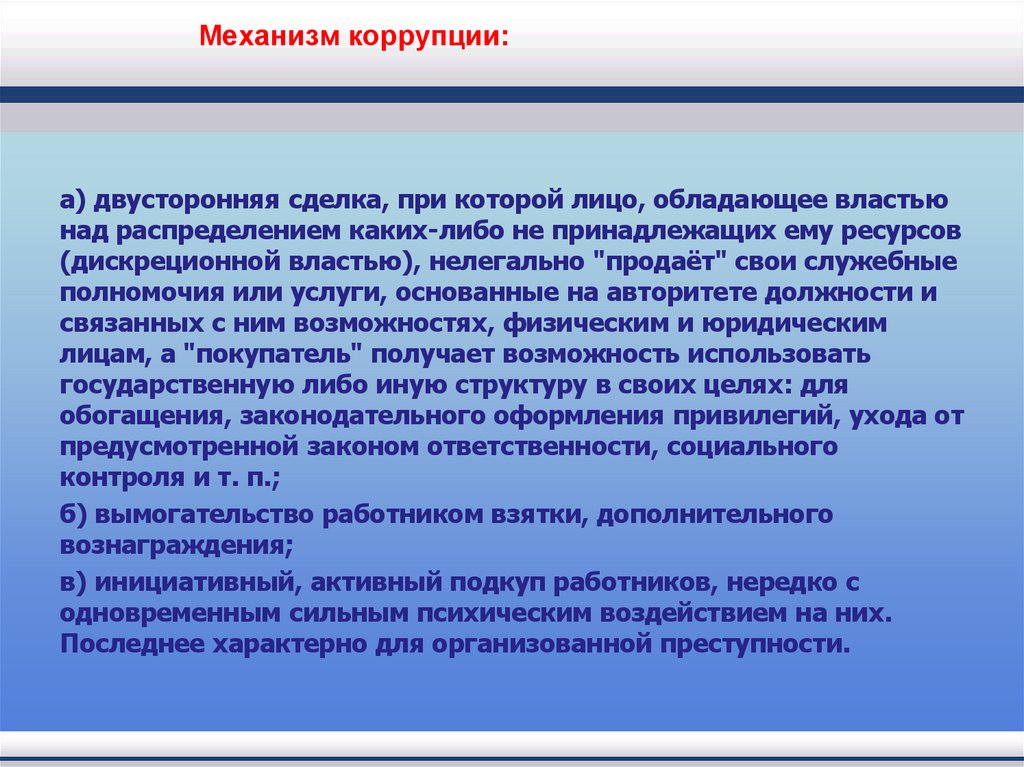 Механизм коррупции:

а) двусторонняя сделка, при которой лицо, обладающее властью над распределением каких-либо не принадлежащих ему ресурсов (дискреционной властью), нелегально "продаёт" свои служебные полномочия или услуги, основанные на авторитете должности и связанных с ним возможностях, физическим и юридическим лицам, а "покупатель" получает возможность использовать государственную либо иную структуру в своих целях: для обогащения, законодательного оформления привилегий, ухода от предусмотренной законом ответственности, социального контроля и т. п.;

б) вымогательство работником взятки, дополнительного вознаграждения;

в) инициативный, активный подкуп работников, нередко с одновременным сильным психическим воздействием на них. Последнее характерно для организованной преступности.